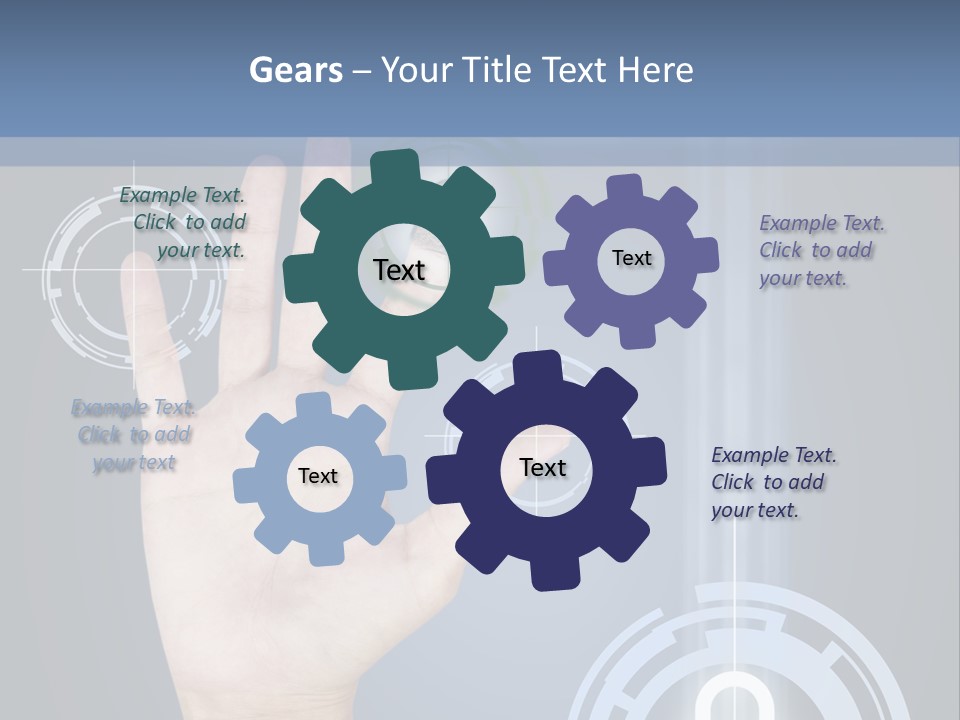 Gears – Your Title Text Here

Example Text. Click to add your text.

Text

Text

Example Text. Click to add your text.

Example Text. Click to add your text

Text

Text

Example Text. Click to add your text.